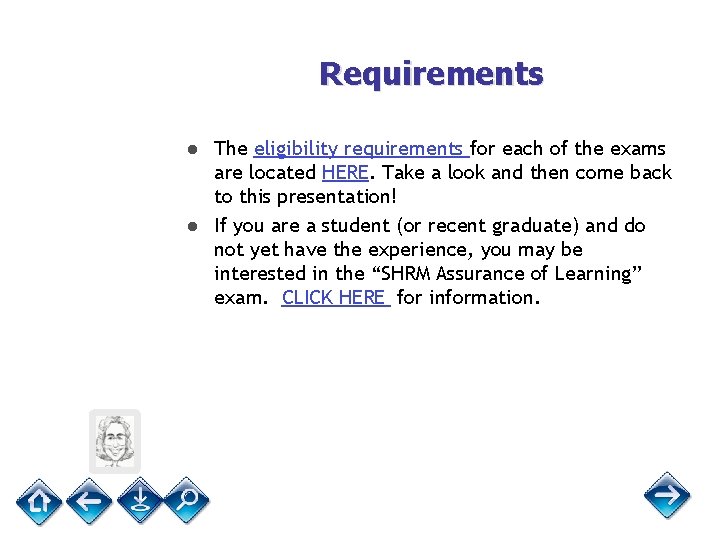 Requirements

• The eligibility requirements for each of the exams are located HERE. Take a look and then come back to this presentation!
• If you are a student (or recent graduate) and do not yet have the experience, you may be interested in the "SHRM Assurance of Learning" exam. CLICK HERE for information.